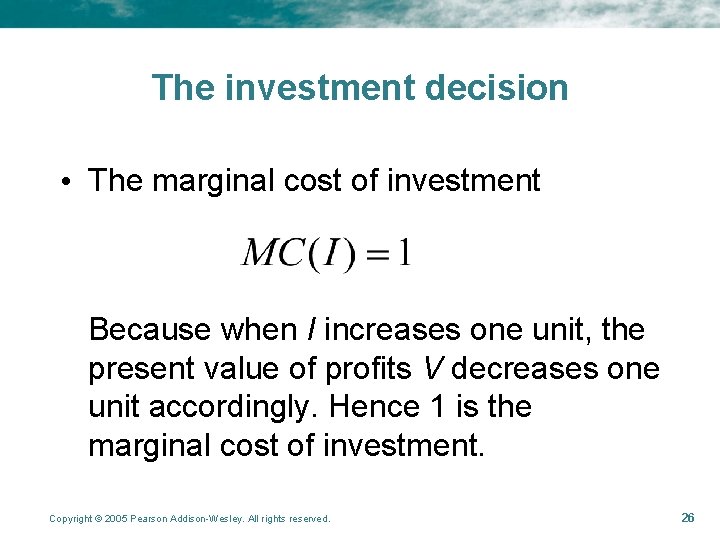 The investment decision

• The marginal cost of investment

$MC(I) = 1$

Because when $I$ increases one unit, the present value of profits $V$ decreases one unit accordingly. Hence 1 is the marginal cost of investment.

Copyright © 2005 Pearson Addison-Wesley. All rights reserved.

26